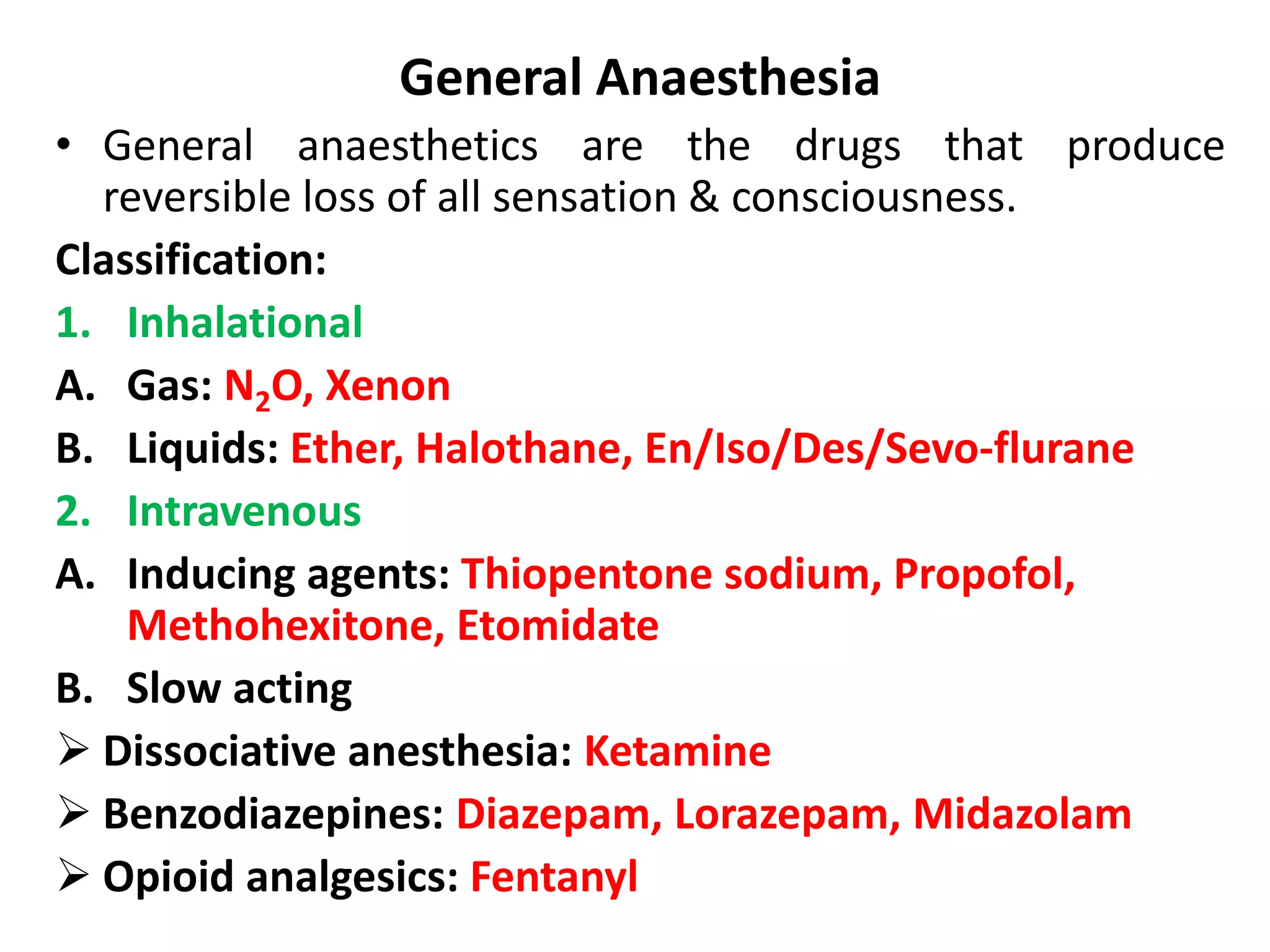 General Anaesthesia

• General anaesthetics are the drugs that produce reversible loss of all sensation & consciousness.

Classification:

1. Inhalational

A. Gas: $N_2O$, Xenon

B. Liquids: Ether, Halothane, En/Iso/Des/Sevo-flurane

2. Intravenous

A. Inducing agents: Thiopentone sodium, Propofol, Methohexitone, Etomidate

B. Slow acting

➢ Dissociative anesthesia: Ketamine

➢ Benzodiazepines: Diazepam, Lorazepam, Midazolam

➢ Opioid analgesics: Fentanyl